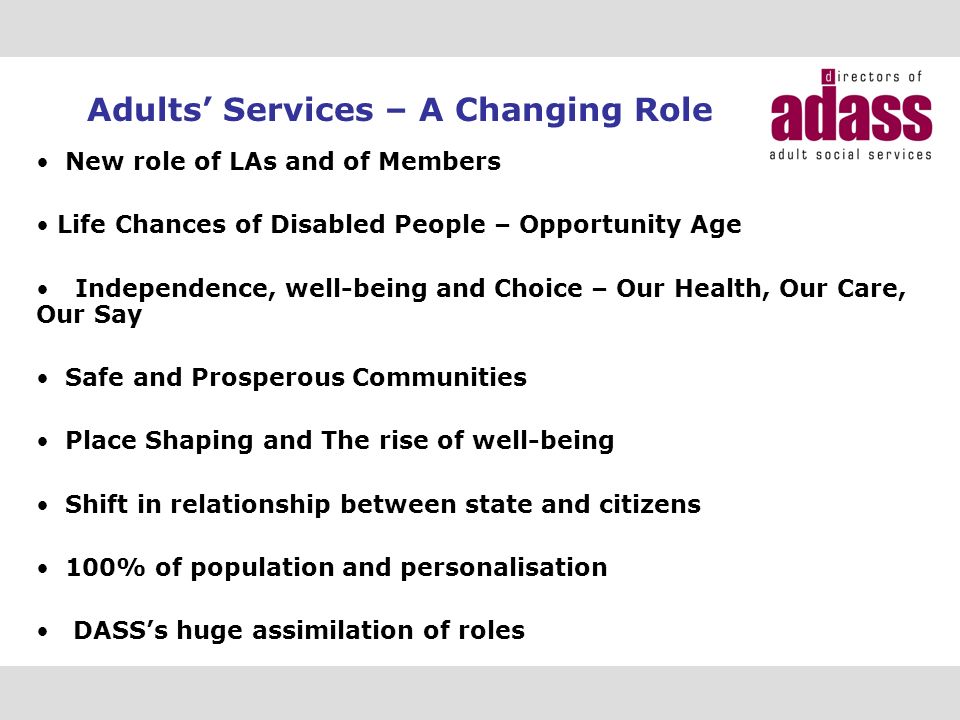 Adults' Services – A Changing Role

directors of
adass
adult social services

• New role of LAs and of Members

• Life Chances of Disabled People – Opportunity Age

• Independence, well-being and Choice – Our Health, Our Care, Our Say

• Safe and Prosperous Communities

• Place Shaping and The rise of well-being

• Shift in relationship between state and citizens

• 100% of population and personalisation

• DASS's huge assimilation of roles